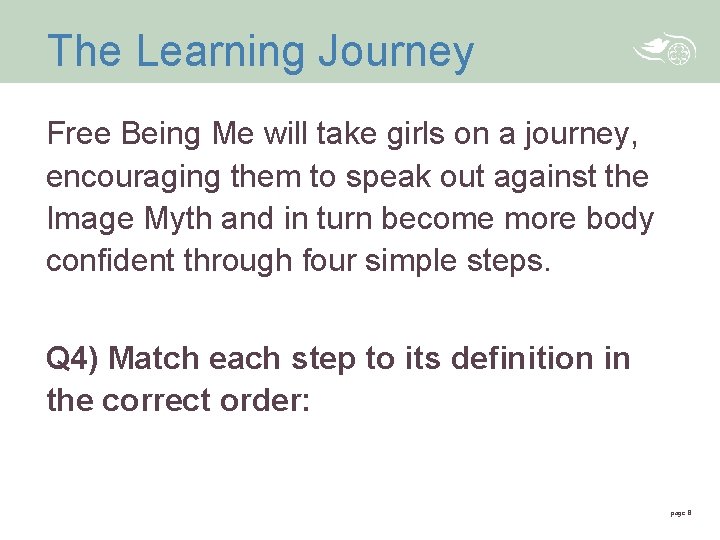 The Learning Journey

Free Being Me will take girls on a journey, encouraging them to speak out against the Image Myth and in turn become more body confident through four simple steps.

Q4) Match each step to its definition in the correct order:

page 8